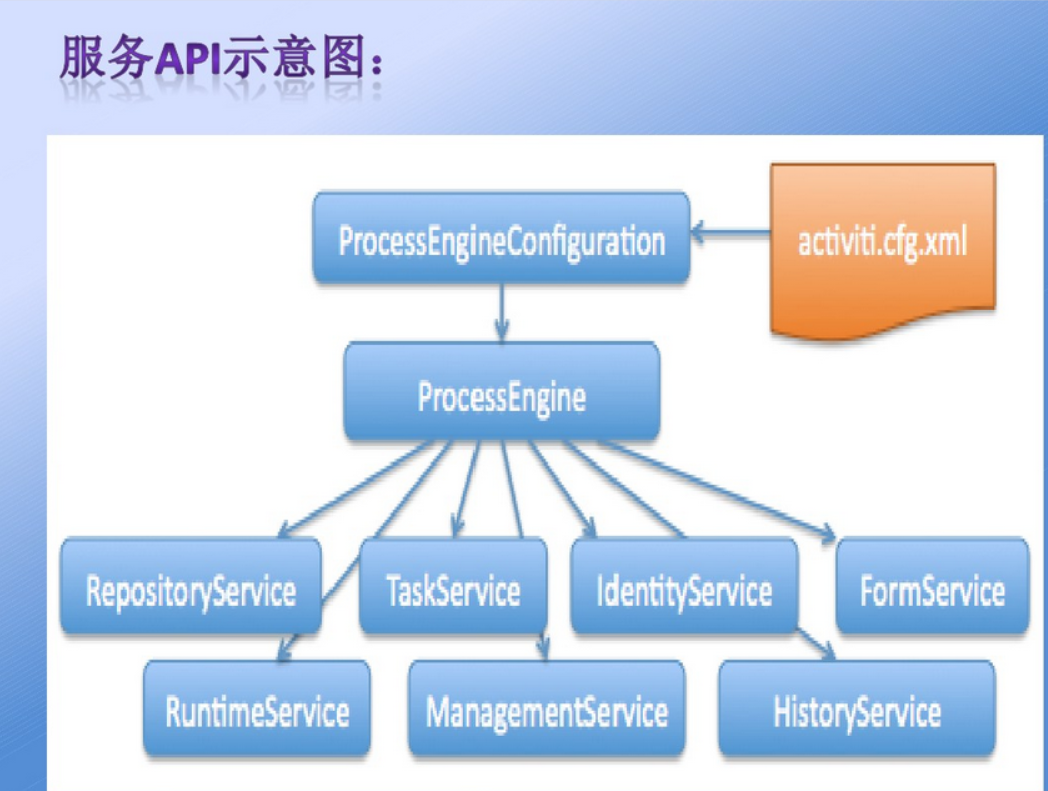 服务API示意图：

ProcessEngineConfiguration

activiti.cfg.xml

ProcessEngine

RepositoryService

TaskService

IdentityService

FormService

RuntimeService

ManagementService

HistoryService